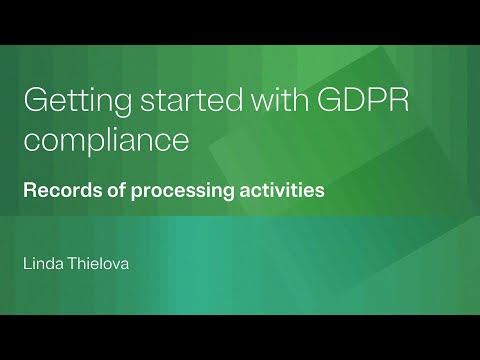 Getting started with GDPR compliance

Records of processing activities

Linda Thielova